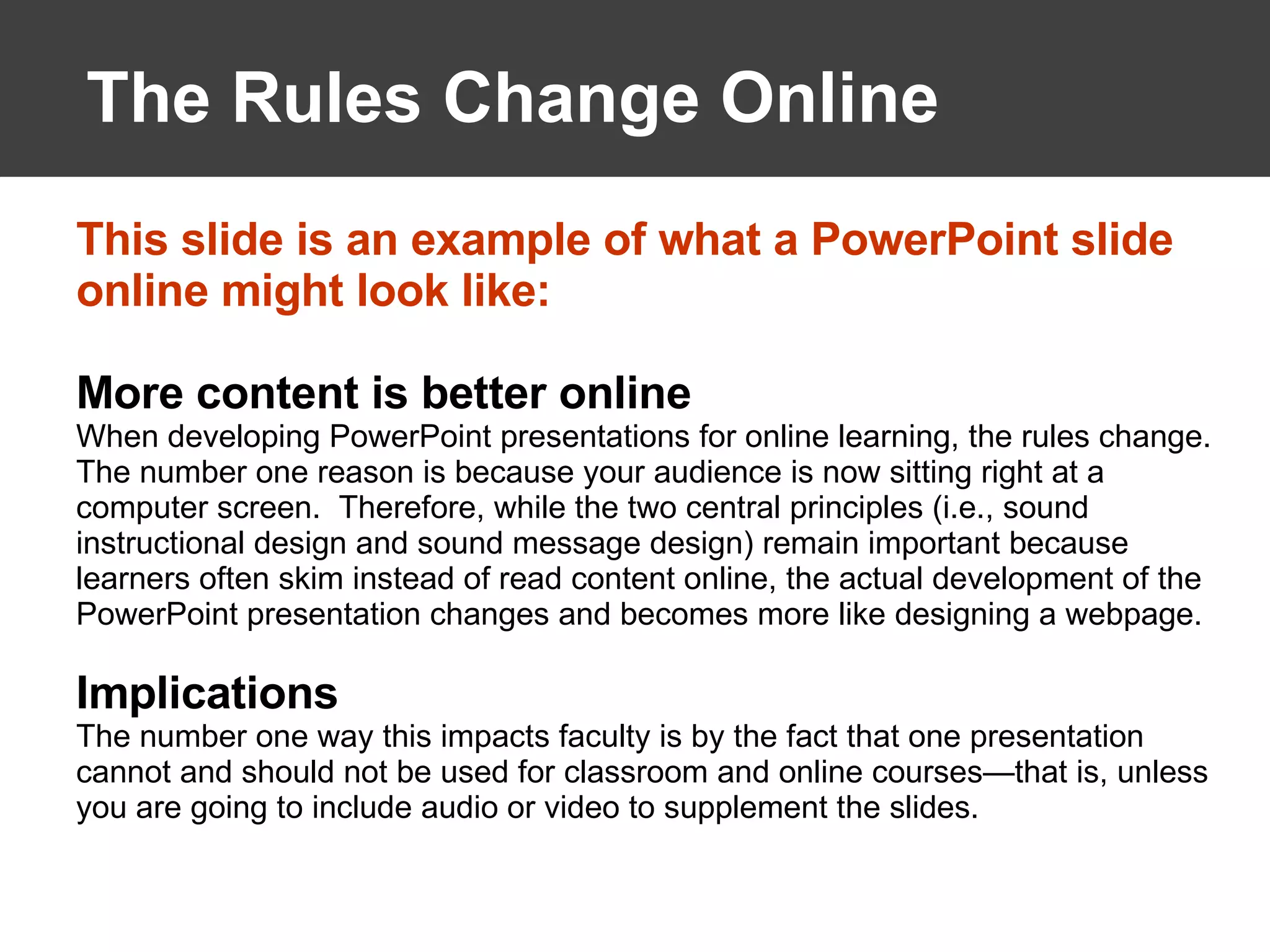 The Rules Change Online

This slide is an example of what a PowerPoint slide online might look like:

More content is better online
When developing PowerPoint presentations for online learning, the rules change. The number one reason is because your audience is now sitting right at a computer screen.  Therefore, while the two central principles (i.e., sound instructional design and sound message design) remain important because learners often skim instead of read content online, the actual development of the PowerPoint presentation changes and becomes more like designing a webpage.

Implications
The number one way this impacts faculty is by the fact that one presentation cannot and should not be used for classroom and online courses—that is, unless you are going to include audio or video to supplement the slides.